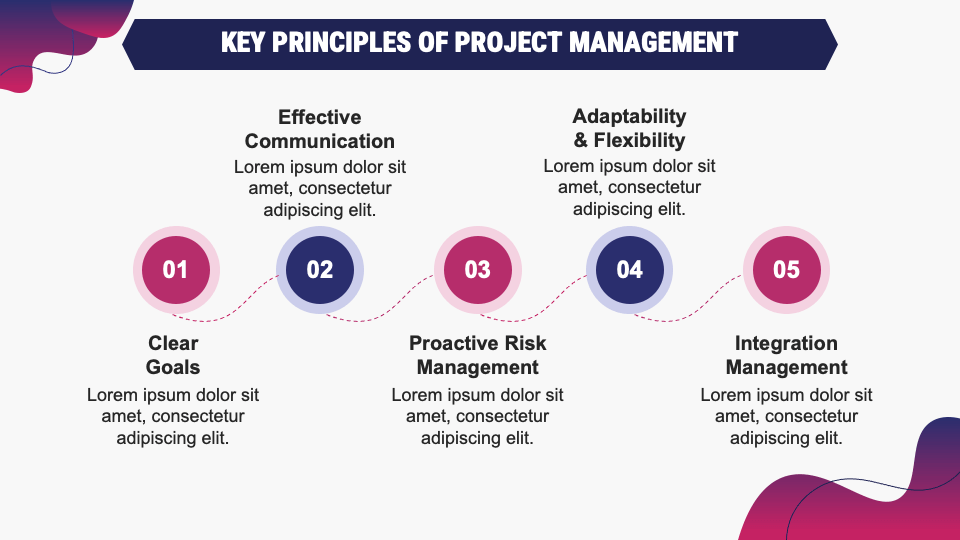 KEY PRINCIPLES OF PROJECT MANAGEMENT

Effective Communication
Lorem ipsum dolor sit amet, consectetur adipiscing elit.

Adaptability & Flexibility
Lorem ipsum dolor sit amet, consectetur adipiscing elit.

01

02

03

04

05

Clear Goals
Lorem ipsum dolor sit amet, consectetur adipiscing elit.

Proactive Risk Management
Lorem ipsum dolor sit amet, consectetur adipiscing elit.

Integration Management
Lorem ipsum dolor sit amet, consectetur adipiscing elit.